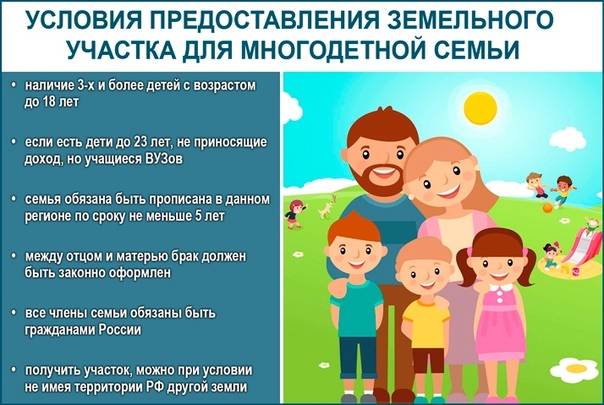 УСЛОВИЯ ПРЕДОСТАВЛЕНИЯ ЗЕМЕЛЬНОГО УЧАСТКА ДЛЯ МНОГОДЕТНОЙ СЕМЬИ

• наличие 3-х и более детей с возрастом до 18 лет

• если есть дети до 23 лет, не приносящие доход, но учащиеся ВУЗов

• семья обязана быть прописана в данном регионе по сроку не меньше 5 лет

• между отцом и матерью брак должен быть законно оформлен

• все члены семьи обязаны быть гражданами России

• получить участок, можно при условии не имея территории РФ другой земли